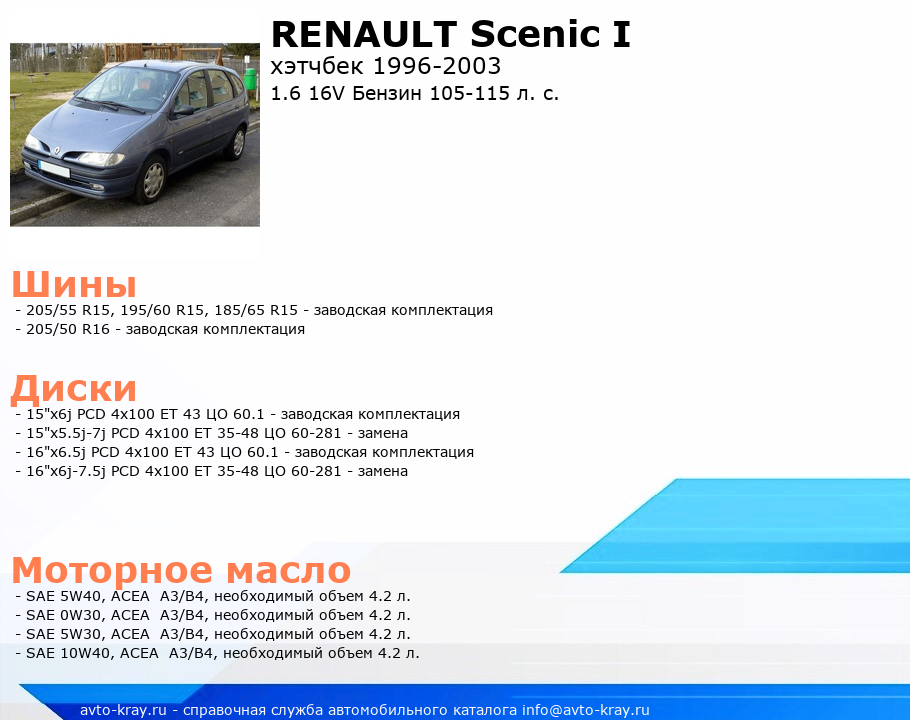 RENAULT Scenic I
хэтчбек 1996-2003
1.6 16V Бензин 105-115 л. с.

Шины
- 205/55 R15, 195/60 R15, 185/65 R15 - заводская комплектация
- 205/50 R16 - заводская комплектация

Диски
- 15"x6j PCD 4x100 ET 43 ЦО 60.1 - заводская комплектация
- 15"x5.5j-7j PCD 4x100 ET 35-48 ЦО 60-281 - замена
- 16"x6.5j PCD 4x100 ET 43 ЦО 60.1 - заводская комплектация
- 16"x6j-7.5j PCD 4x100 ET 35-48 ЦО 60-281 - замена

Моторное масло
- SAE 5W40, ACEA A3/B4, необходимый объем 4.2 л.
- SAE 0W30, ACEA A3/B4, необходимый объем 4.2 л.
- SAE 5W30, ACEA A3/B4, необходимый объем 4.2 л.
- SAE 10W40, ACEA A3/B4, необходимый объем 4.2 л.

avto-kray.ru - справочная служба автомобильного каталога info@avto-kray.ru